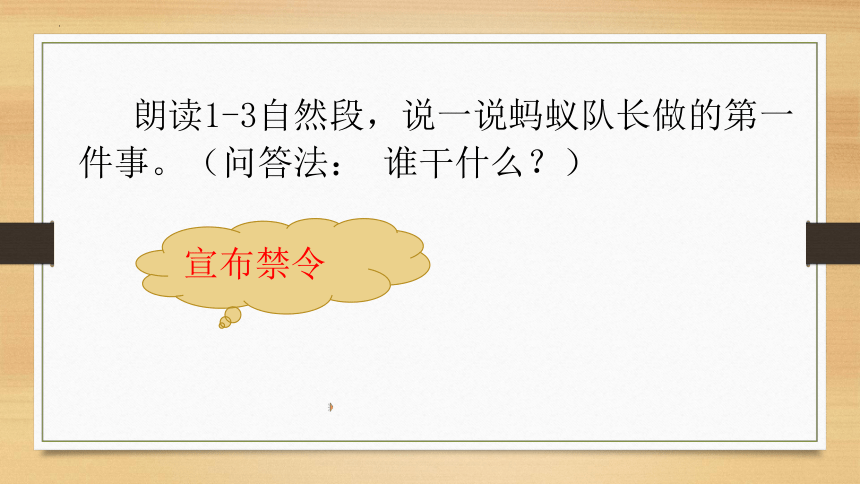 朗读1-3自然段，说一说蚂蚁队长做的第一件事。（问答法： 谁干什么？）

宣布禁令